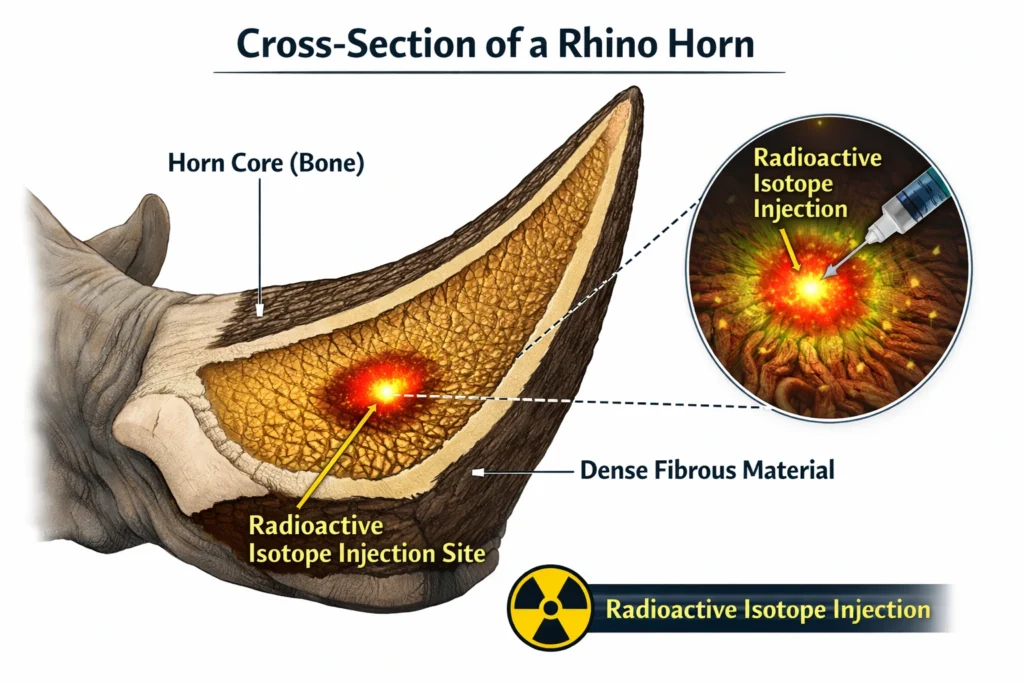 Cross-Section of a Rhino Horn

Horn Core (Bone)

Radioactive Isotope Injection

Dense Fibrous Material

Radioactive Isotope Injection Site

Radioactive Isotope Injection